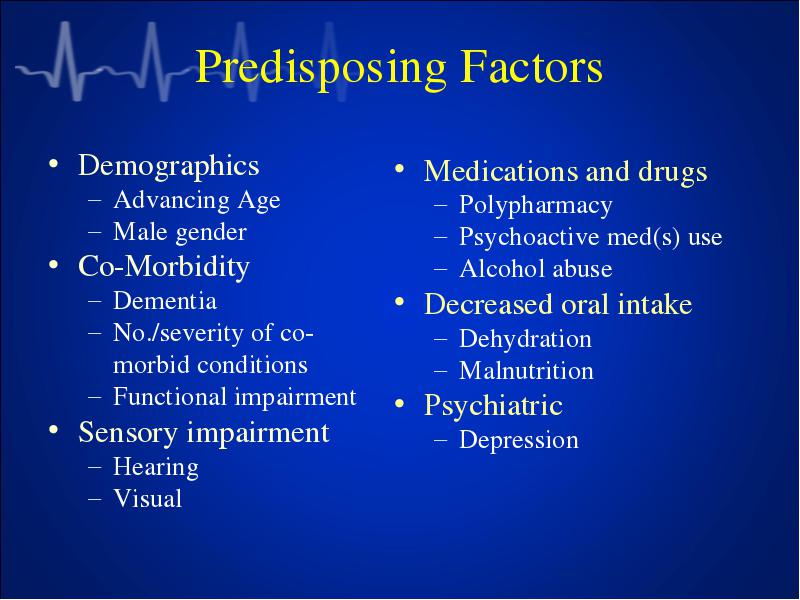 Predisposing Factors

• Demographics
– Advancing Age
– Male gender
• Co-Morbidity
– Dementia
– No./severity of co-morbid conditions
– Functional impairment
• Sensory impairment
– Hearing
– Visual

• Medications and drugs
– Polypharmacy
– Psychoactive med(s) use
– Alcohol abuse
• Decreased oral intake
– Dehydration
– Malnutrition
• Psychiatric
– Depression